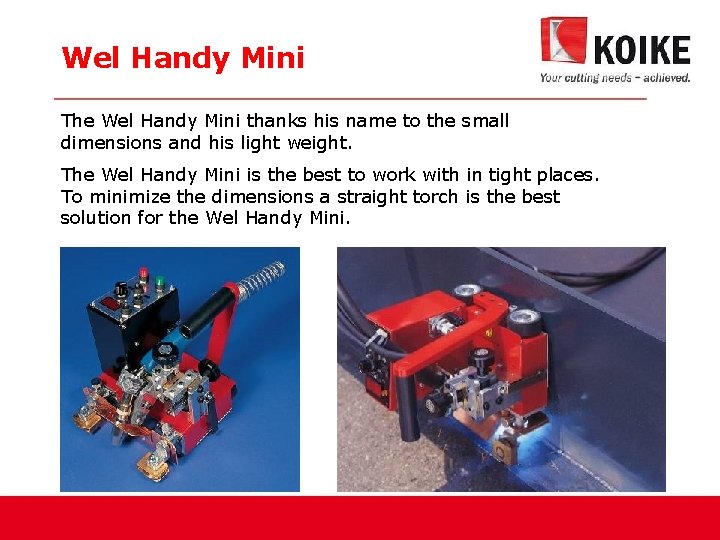 Wel Handy Mini

KOIKE
Your cutting needs – achieved.

The Wel Handy Mini thanks his name to the small dimensions and his light weight.

The Wel Handy Mini is the best to work with in tight places. To minimize the dimensions a straight torch is the best solution for the Wel Handy Mini.